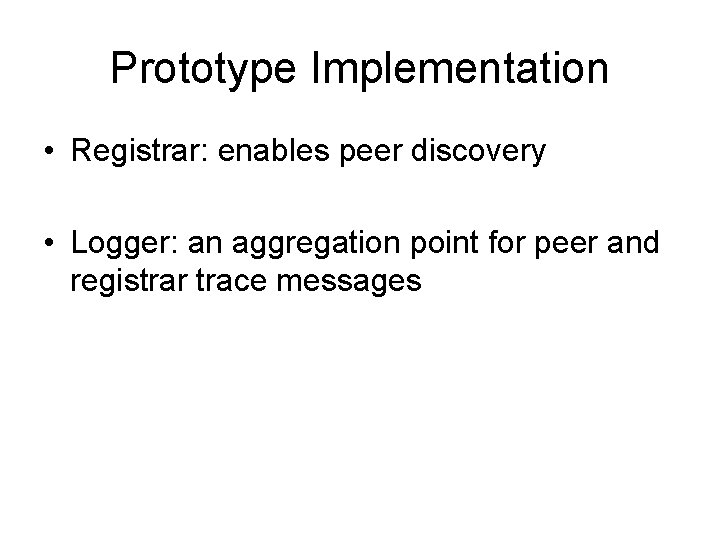 Prototype Implementation

• Registrar: enables peer discovery

• Logger: an aggregation point for peer and registrar trace messages